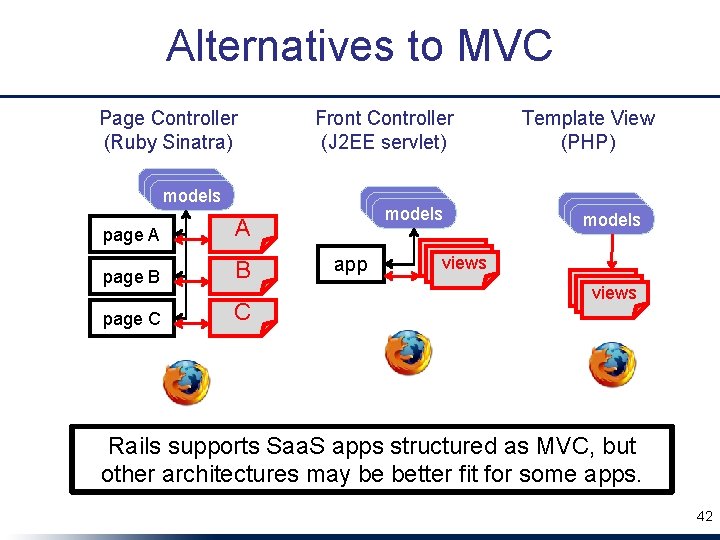 Alternatives to MVC

Page Controller
(Ruby Sinatra)

models

page A

A

page B

B

page C

C

Front Controller
(J2EE servlet)

models

app

views

Template View
(PHP)

models

views

Rails supports SaaS apps structured as MVC, but other architectures may be better fit for some apps.

42